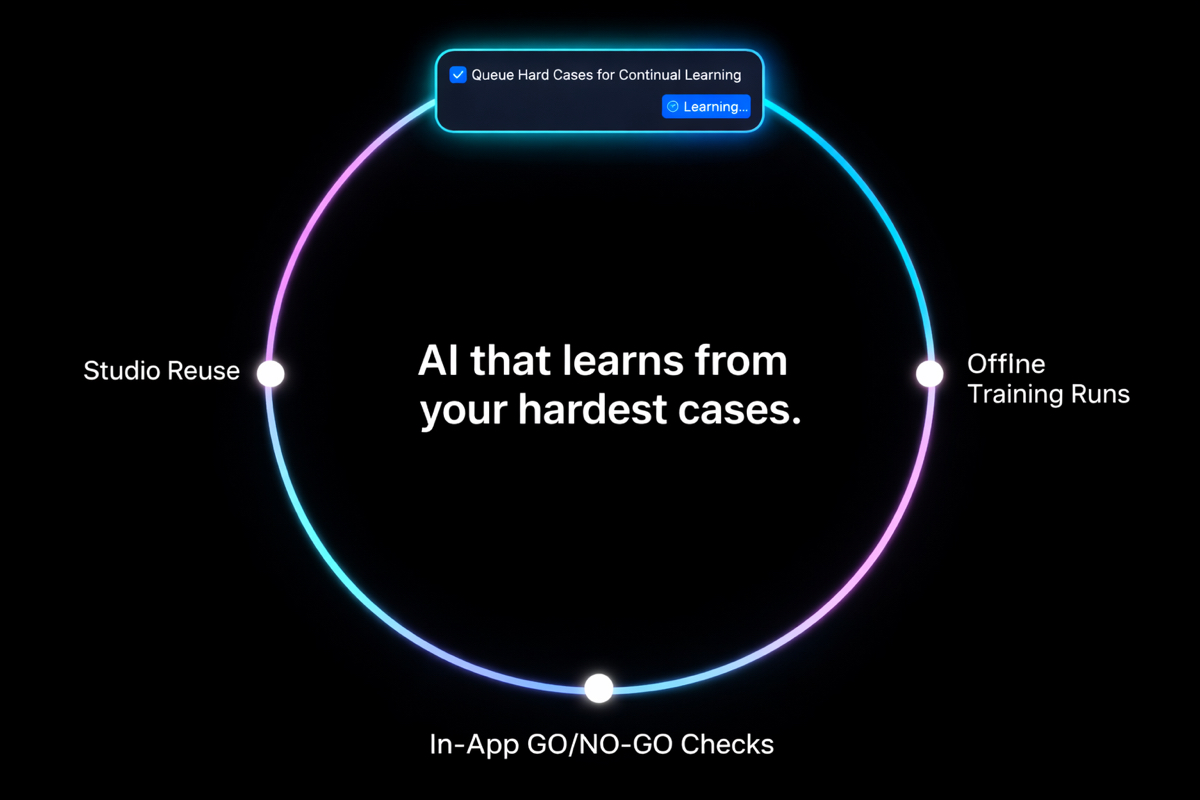 Queue Hard Cases for Continual Learning

Learning...

Studio Reuse

AI that learns from your hardest cases.

Offlne Training Runs

In-App GO/NO-GO Checks